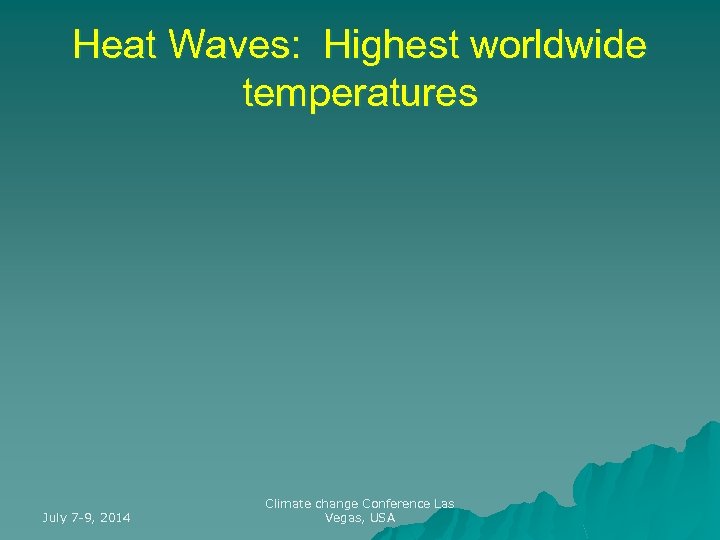 Heat Waves: Highest worldwide temperatures

July 7-9, 2014

Climate change Conference Las Vegas, USA